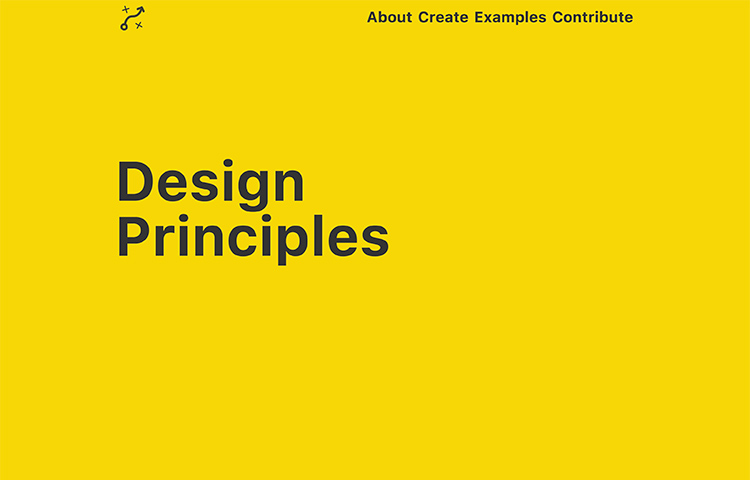 About Create Examples Contribute

Design Principles